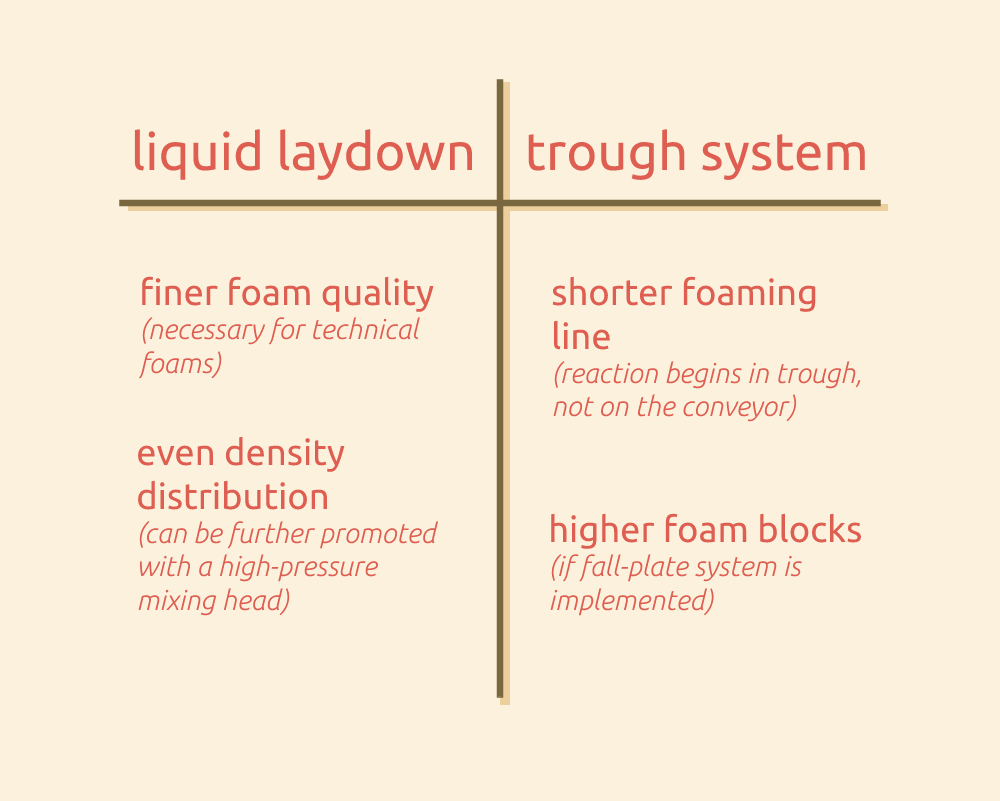 | liquid laydown | trough system |
|---|---|
| finer foam quality (necessary for technical foams) | shorter foaming line (reaction begins in trough, not on the conveyor) |
| even density distribution (can be further promoted with a high-pressure mixing head) | higher foam blocks (if fall-plate system is implemented) |